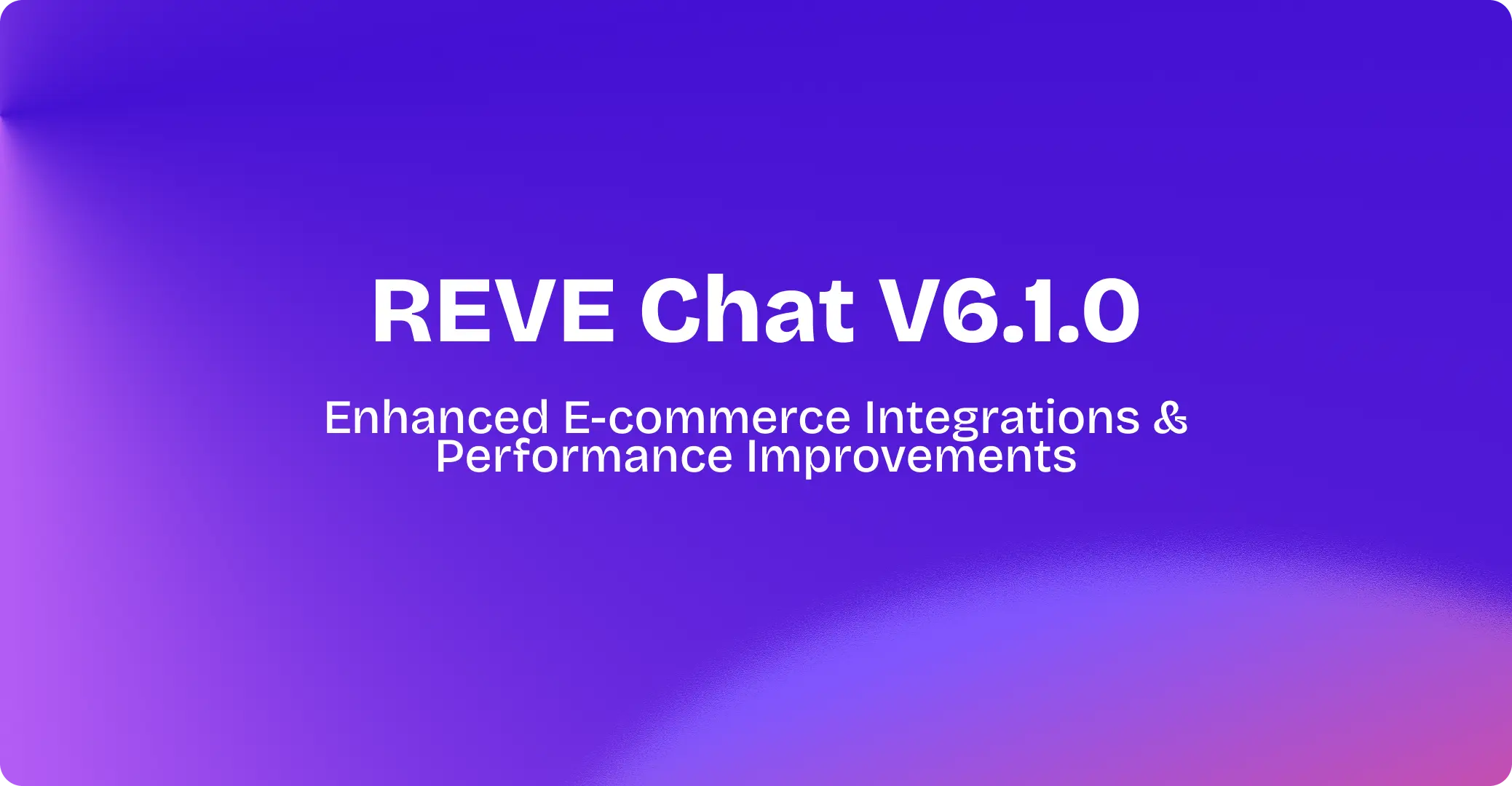 REVE Chat V6.1.0

Enhanced E-commerce Integrations & Performance Improvements